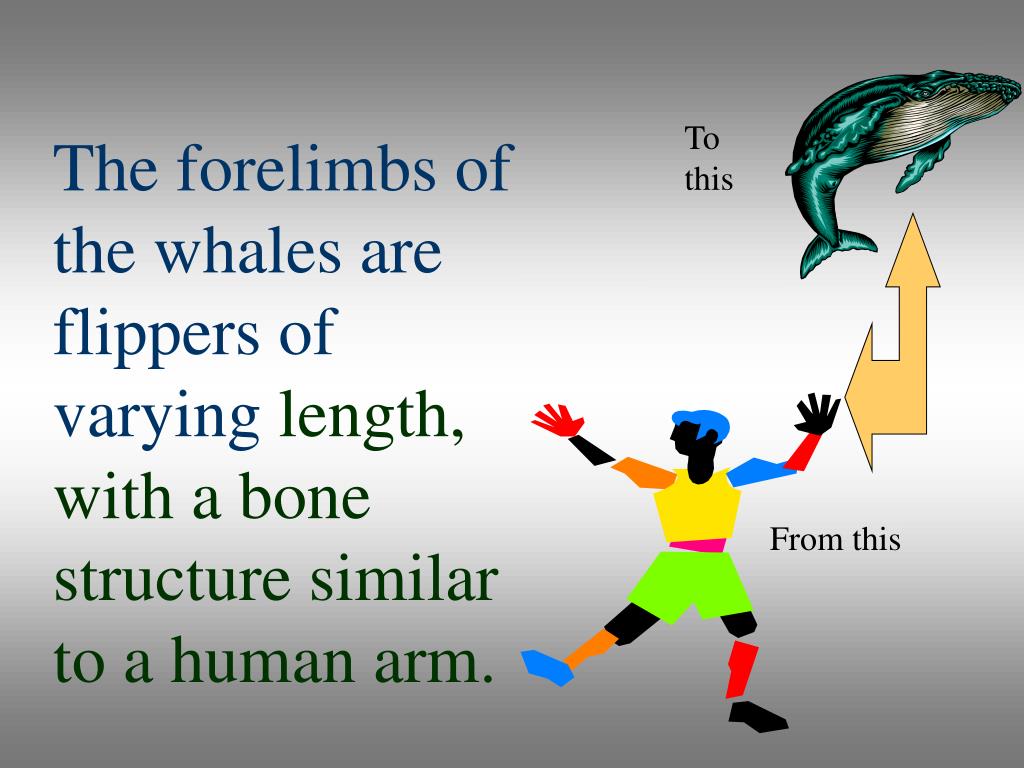 The forelimbs of the whales are flippers of varying length, with a bone structure similar to a human arm.

To this

From this